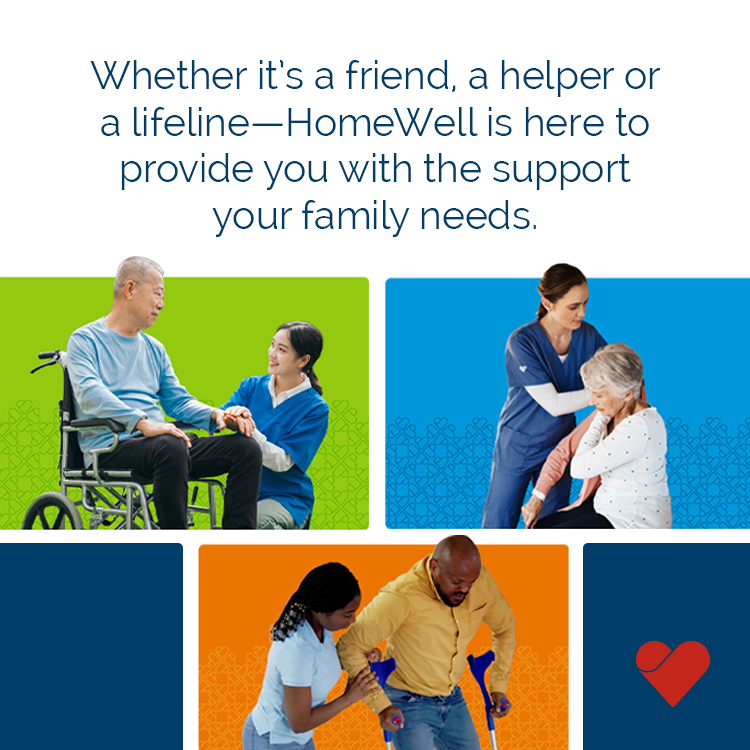 Whether it's a friend, a helper or a lifeline—HomeWell is here to provide you with the support your family needs.